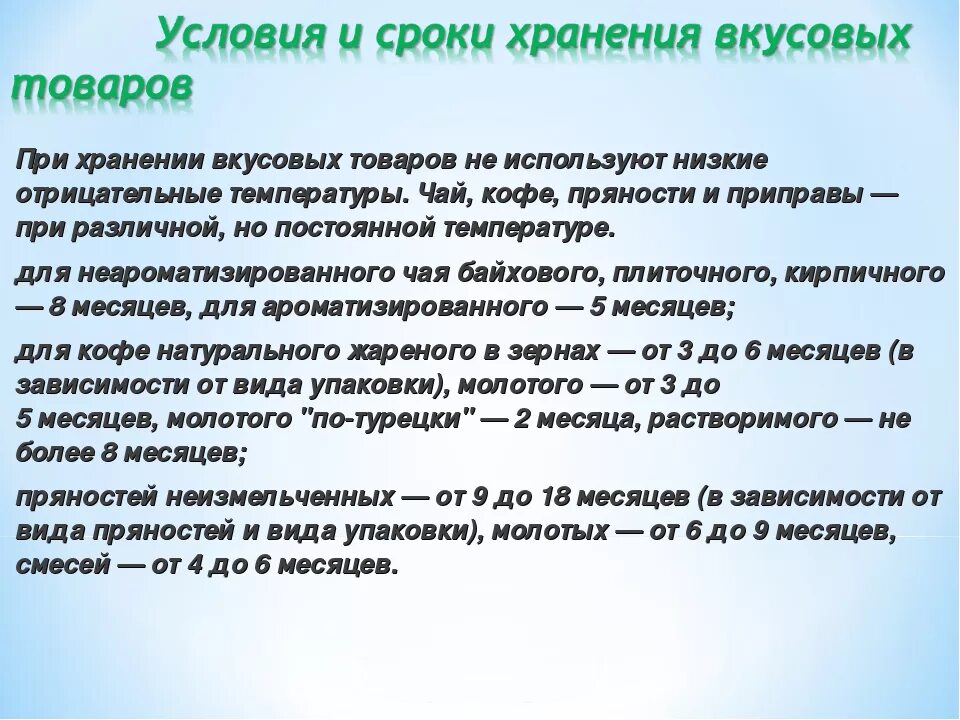 Условия и сроки хранения вкусовых товаров

При хранении вкусовых товаров не используют низкие отрицательные температуры. Чай, кофе, пряности и приправы — при различной, но постоянной температуре.

для неароматизированного чая байхового, плиточного, кирпичного — 8 месяцев, для ароматизированного — 5 месяцев;

для кофе натурального жареного в зернах — от 3 до 6 месяцев (в зависимости от вида упаковки), молотого — от 3 до 5 месяцев, молотого "по-турецки" — 2 месяца, растворимого — не более 8 месяцев;

пряностей неизмельченных — от 9 до 18 месяцев (в зависимости от вида пряностей и вида упаковки), молотых — от 6 до 9 месяцев, смесей — от 4 до 6 месяцев.